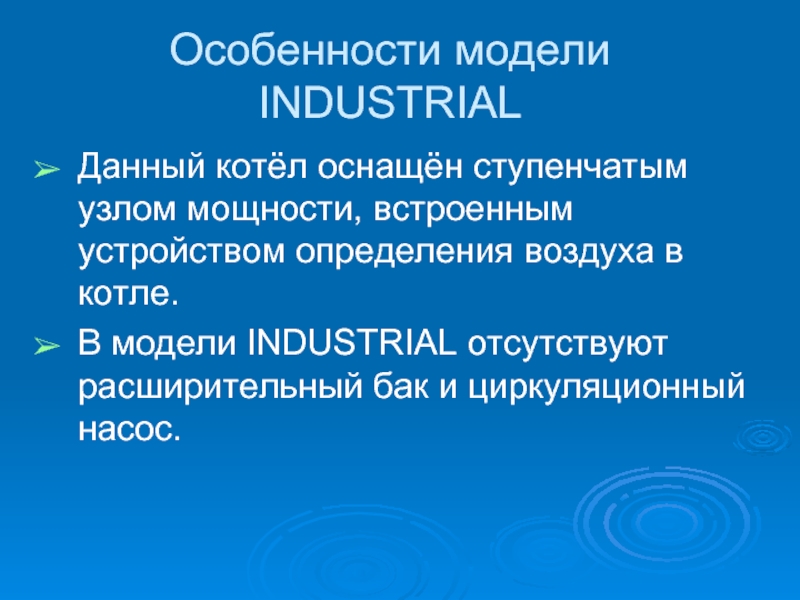 Особенности модели INDUSTRIAL

➢ Данный котёл оснащён ступенчатым узлом мощности, встроенным устройством определения воздуха в котле.

➢ В модели INDUSTRIAL отсутствуют расширительный бак и циркуляционный насос.